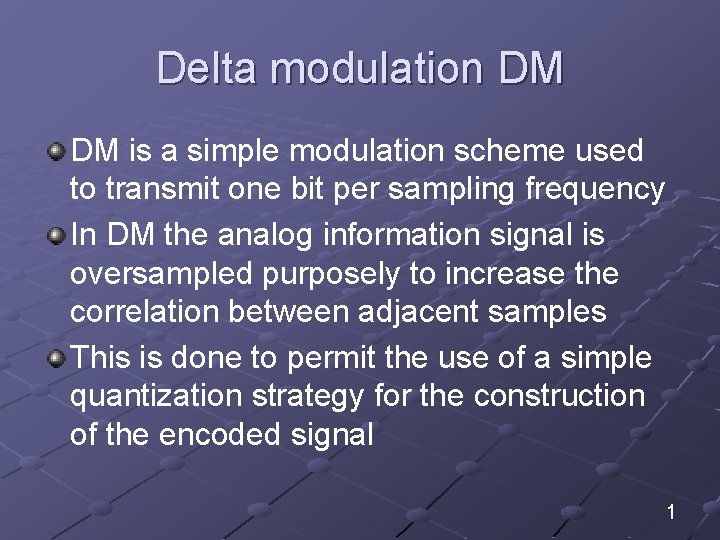 Delta modulation DM

DM is a simple modulation scheme used to transmit one bit per sampling frequency

In DM the analog information signal is oversampled purposely to increase the correlation between adjacent samples

This is done to permit the use of a simple quantization strategy for the construction of the encoded signal

1